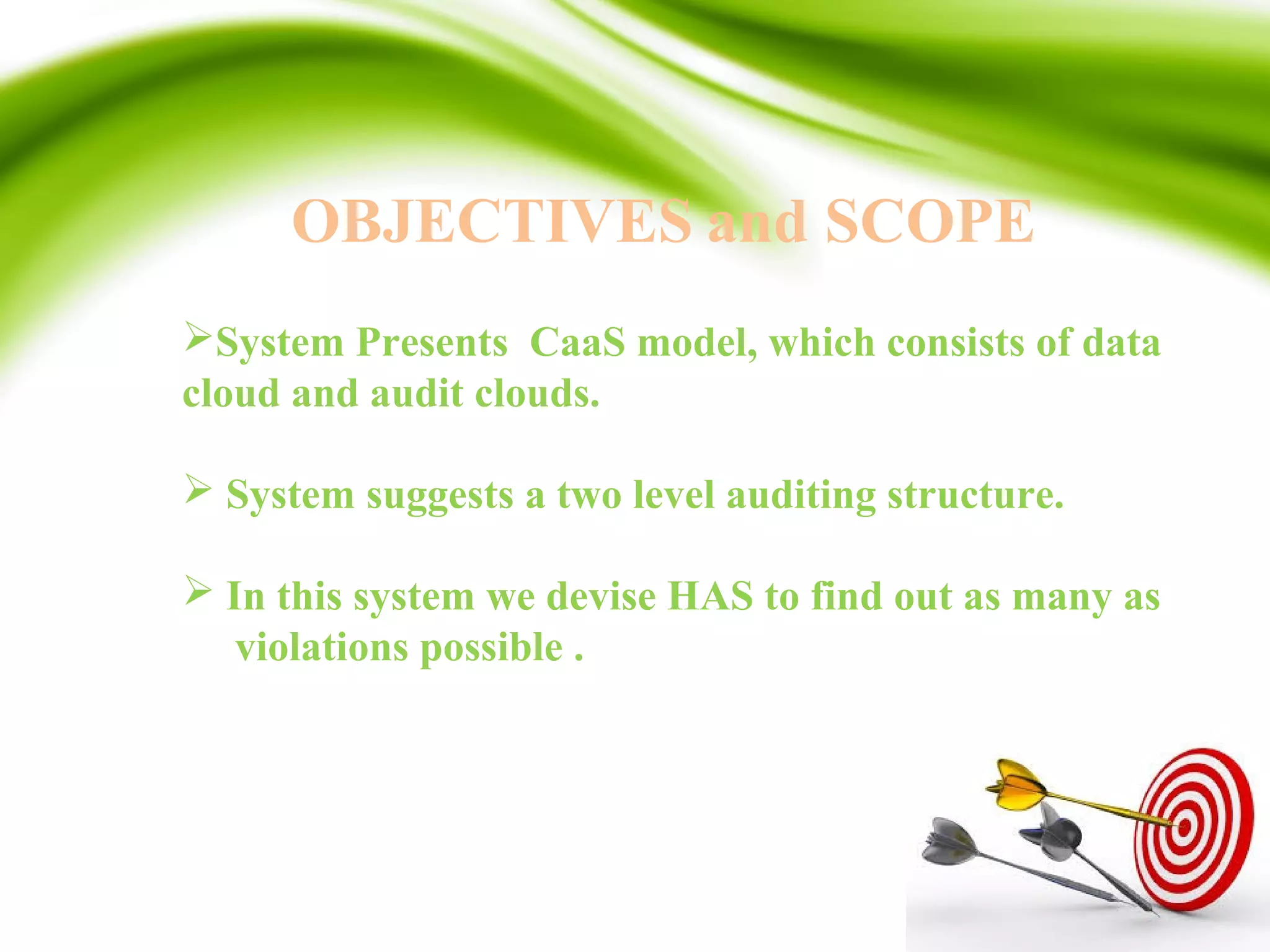 OBJECTIVES and SCOPE

➢System Presents CaaS model, which consists of data cloud and audit clouds.

➢ System suggests a two level auditing structure.

➢ In this system we devise HAS to find out as many as violations possible .